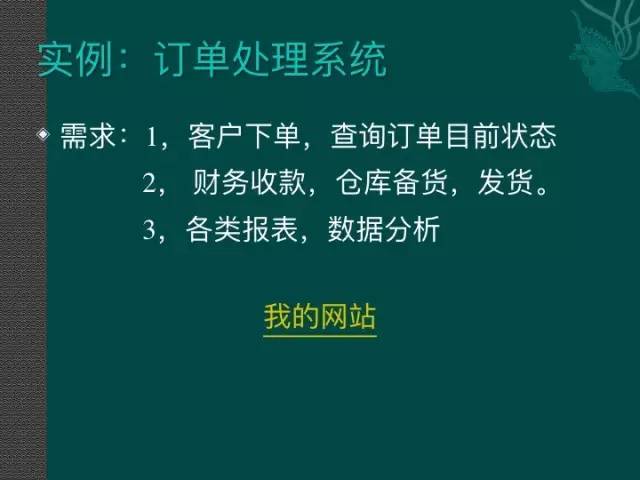 实例：订单处理系统

需求：1，客户下单，查询订单目前状态
2， 财务收款，仓库备货，发货。
3，各类报表，数据分析

我的网站